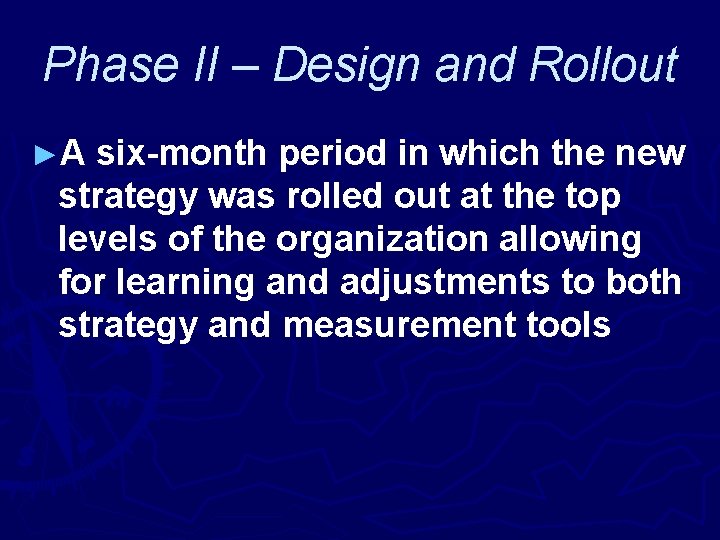 Phase II – Design and Rollout

►A six-month period in which the new strategy was rolled out at the top levels of the organization allowing for learning and adjustments to both strategy and measurement tools